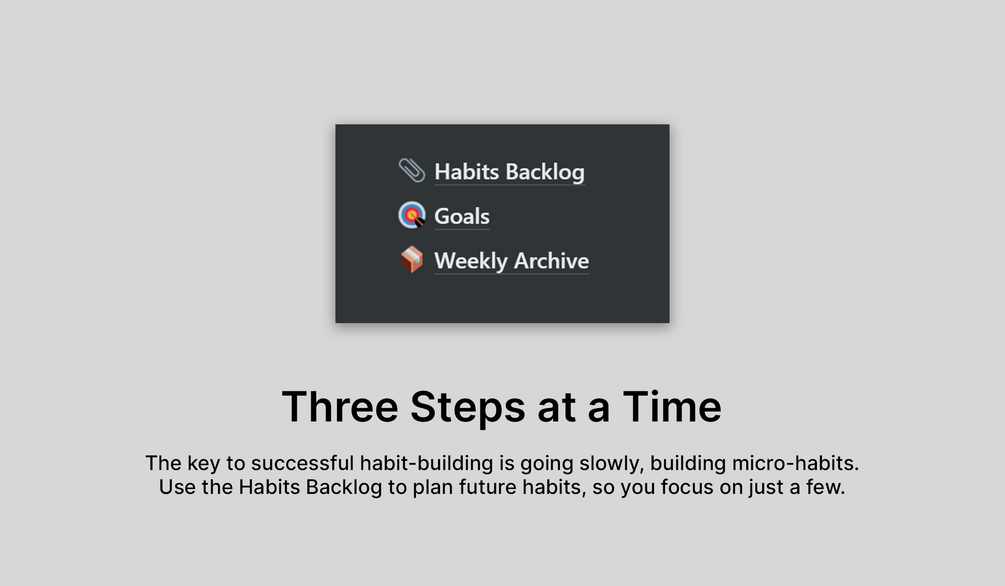 Habits Backlog
Goals
Weekly Archive

Three Steps at a Time

The key to successful habit-building is going slowly, building micro-habits. Use the Habits Backlog to plan future habits, so you focus on just a few.